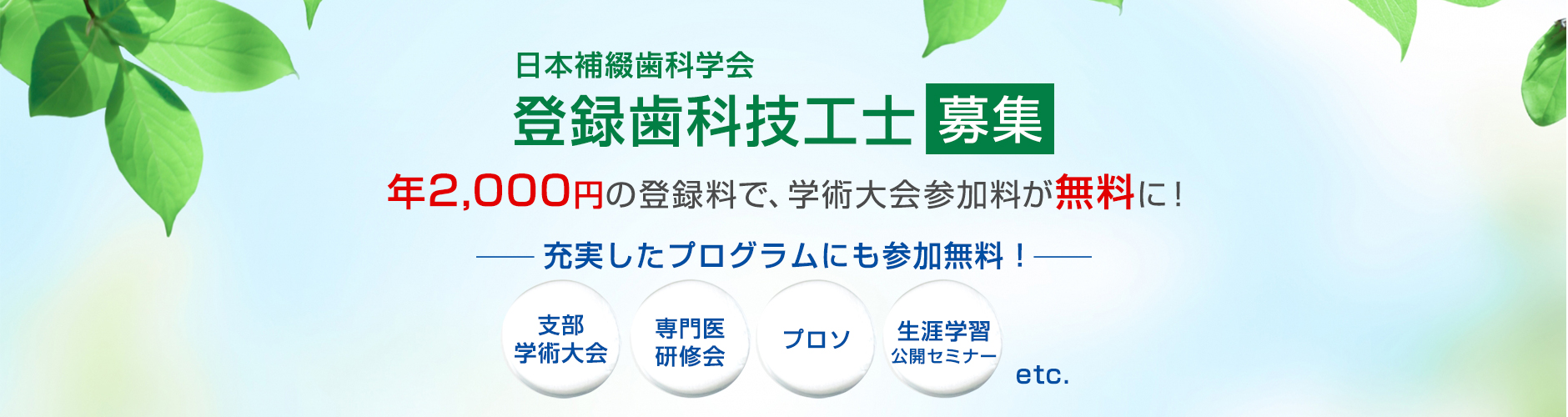 日本補綴歯科学会
登録歯科技工士 募集

年2,000円の登録料で、学術大会参加料が無料に！

充実したプログラムにも参加無料！

支部
学術大会

専門医
研修会

プロソ

生涯学習
公開セミナー

etc.